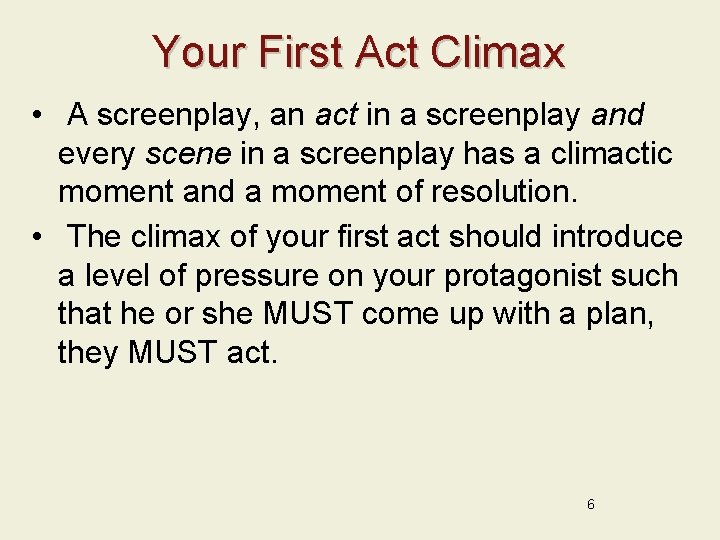 Your First Act Climax

• A screenplay, an act in a screenplay and every scene in a screenplay has a climactic moment and a moment of resolution.
• The climax of your first act should introduce a level of pressure on your protagonist such that he or she MUST come up with a plan, they MUST act.

6